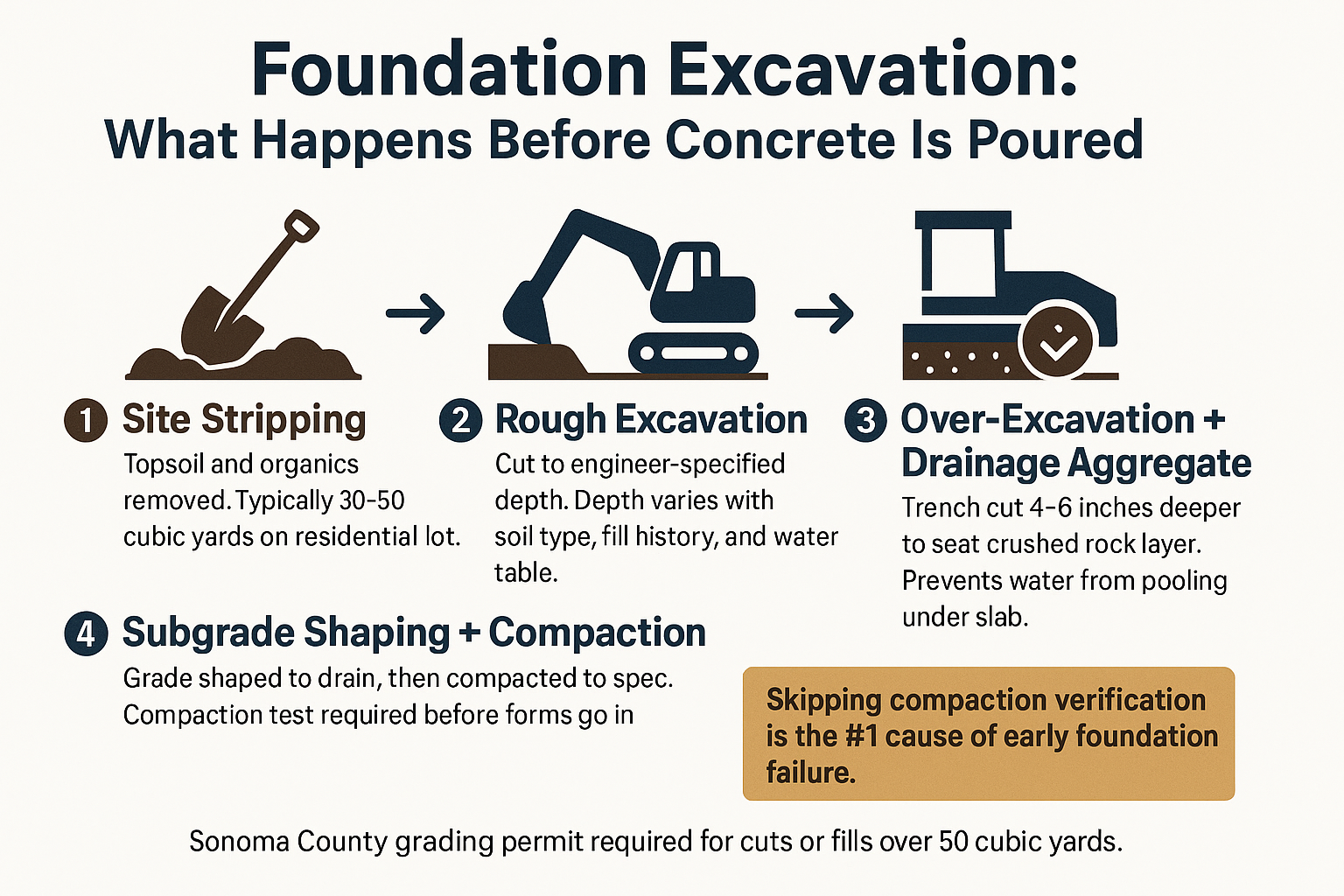 Foundation Excavation:
What Happens Before Concrete Is Poured

1 Site Stripping
Topsoil and organics removed. Typically 30-50 cubic yards on residential lot.

2 Rough Excavation
Cut to engineer-specified depth. Depth varies with soil type, fill history, and water table.

3 Over-Excavation + Drainage Aggregate
Trench cut 4-6 inches deeper to seat crushed rock layer. Prevents water from pooling under slab.

4 Subgrade Shaping + Compaction
Grade shaped to drain, then compacted to spec. Compaction test required before forms go in

Skipping compaction verification is the #1 cause of early foundation failure.

Sonoma County grading permit required for cuts or fills over 50 cubic yards.